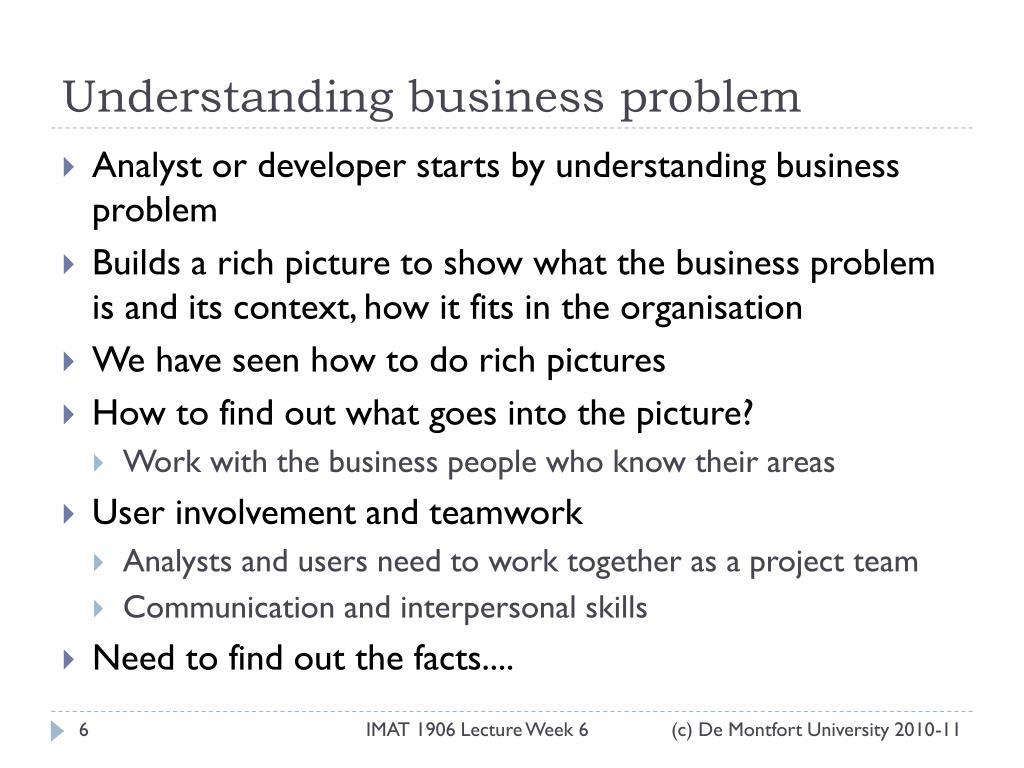 Understanding business problem

Analyst or developer starts by understanding business problem

Builds a rich picture to show what the business problem is and its context, how it fits in the organisation

We have seen how to do rich pictures

How to find out what goes into the picture?

Work with the business people who know their areas

User involvement and teamwork

Analysts and users need to work together as a project team

Communication and interpersonal skills

Need to find out the facts....

6 IMAT 1906 Lecture Week 6 (c) De Montfort University 2010-11